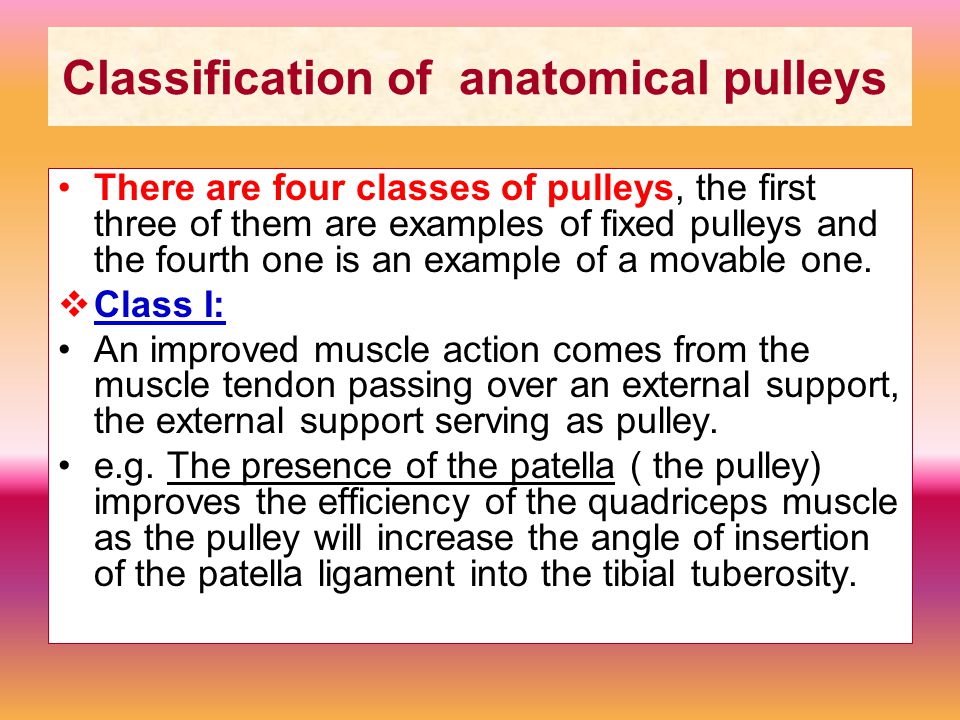 Classification of  anatomical pulleys

• There are four classes of pulleys, the first three of them are examples of fixed pulleys and the fourth one is an example of a movable one.

❖ Class I:

• An improved muscle action comes from the muscle tendon passing over an external support, the external support serving as pulley.

• e.g. The presence of the patella ( the pulley) improves the efficiency of the quadriceps muscle as the pulley will increase the angle of insertion of the patella ligament into the tibial tuberosity.